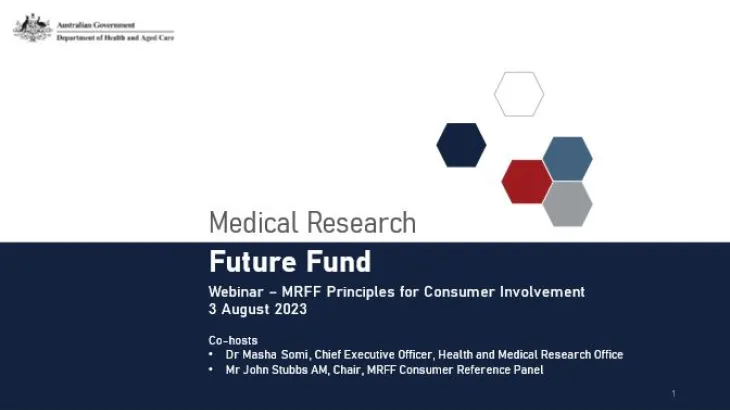 Australian Government
Department of Health and Aged Care

Medical Research
Future Fund

Webinar – MRFF Principles for Consumer Involvement
3 August 2023

Co-hosts
• Dr Masha Somi, Chief Executive Officer, Health and Medical Research Office
• Mr John Stubbs AM, Chair, MRFF Consumer Reference Panel

1